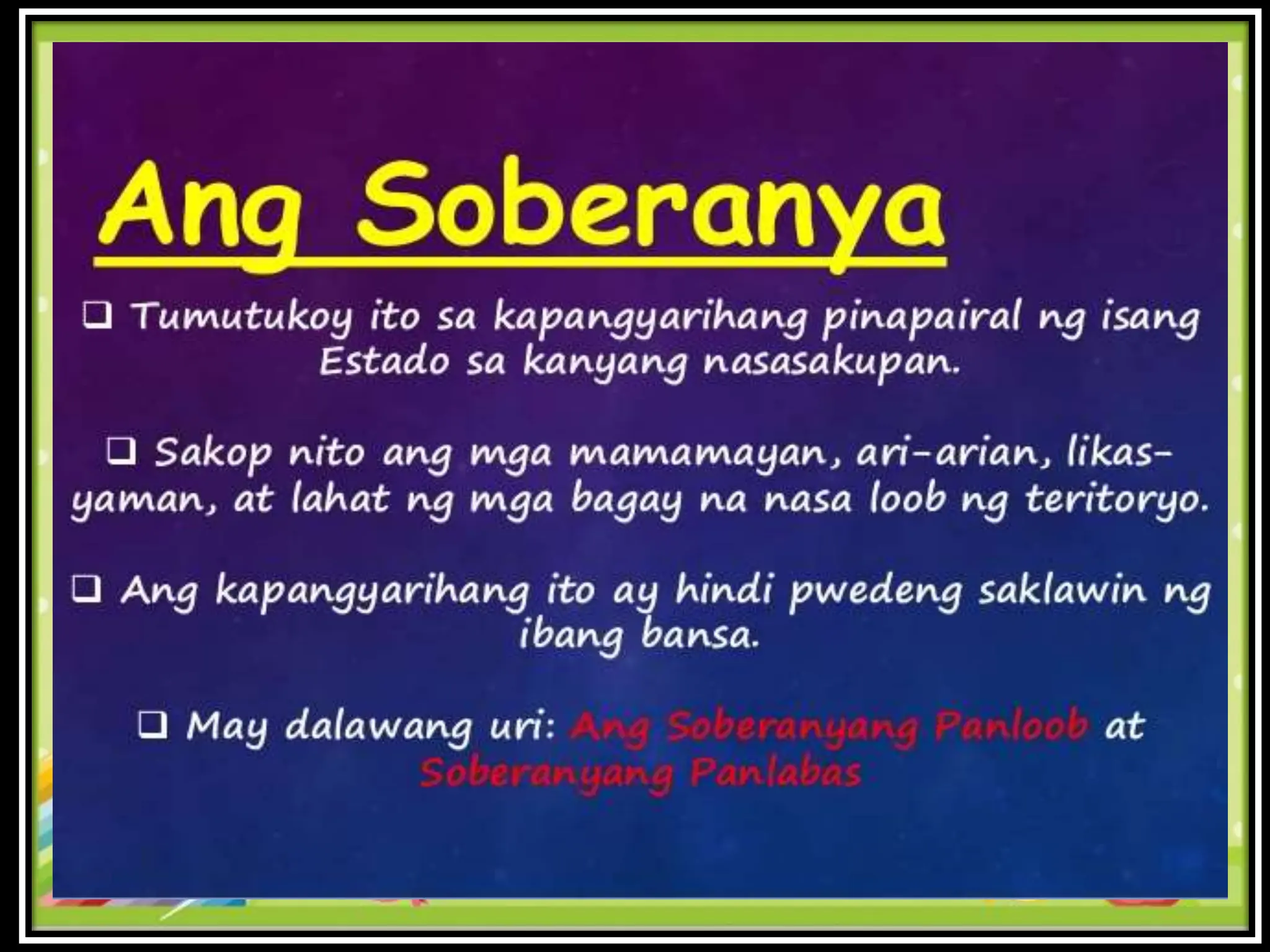 Ang Soberanya

❑ Tumutukoy ito sa kapangyarihang pinapairal ng isang Estado sa kanyang nasasakupan.

❑ Sakop nito ang mga mamamayan, ari-arian, likas-yaman, at lahat ng mga bagay na nasa loob ng teritoryo.

❑ Ang kapangyarihang ito ay hindi pwedeng saklawin ng ibang bansa.

❑ May dalawang uri: Ang Soberanyang Panloob at Soberanyang Panlabas